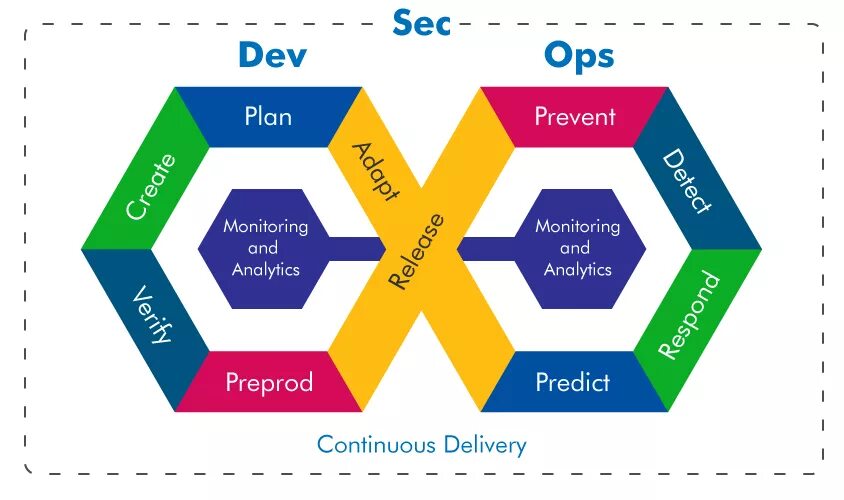 Sec

Dev

Ops

Plan

Create

Verify

Preprod

Adapt

Release

Monitoring and Analytics

Monitoring and Analytics

Prevent

Detect

Respond

Predict

Continuous Delivery